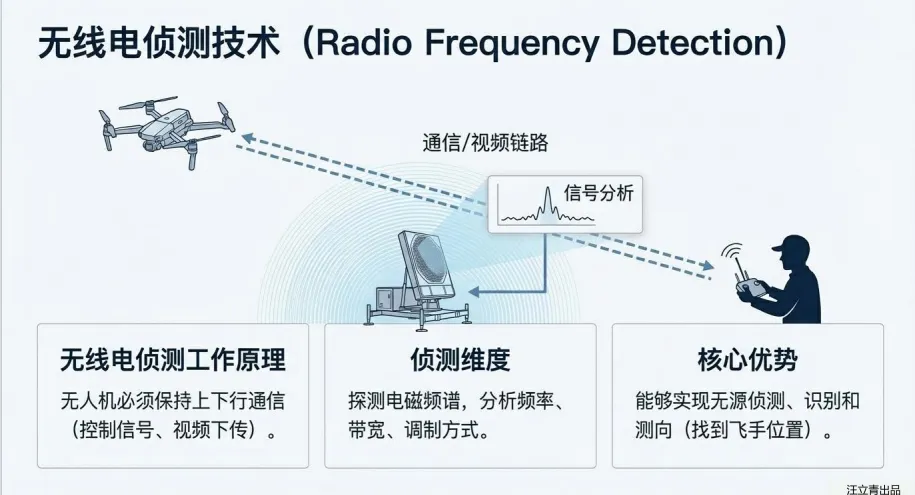 无线电侦测技术（Radio Frequency Detection）

通信/视频链路

信号分析

无线电侦测工作原理

无人机必须保持上下行通信（控制信号、视频下传）。

侦测维度

探测电磁频谱，分析频率、带宽、调制方式。

核心优势

能够实现无源侦测、识别和测向（找到飞手位置）。

汪立青出品